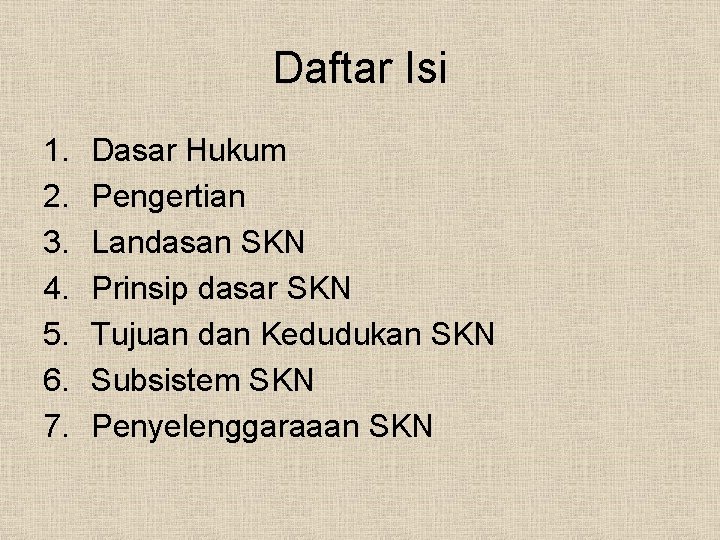 Daftar Isi

1. Dasar Hukum
2. Pengertian
3. Landasan SKN
4. Prinsip dasar SKN
5. Tujuan dan Kedudukan SKN
6. Subsistem SKN
7. Penyelenggaraaan SKN